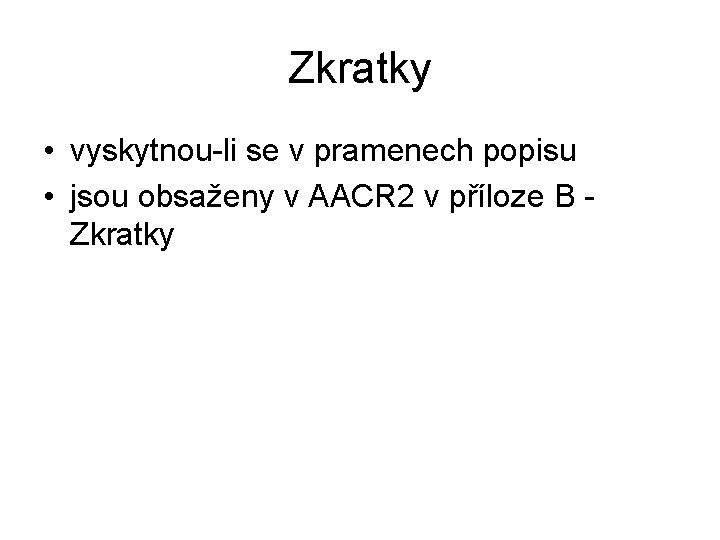 Zkratky

• vyskytnou-li se v pramenech popisu
• jsou obsaženy v AACR2 v příloze B - Zkratky